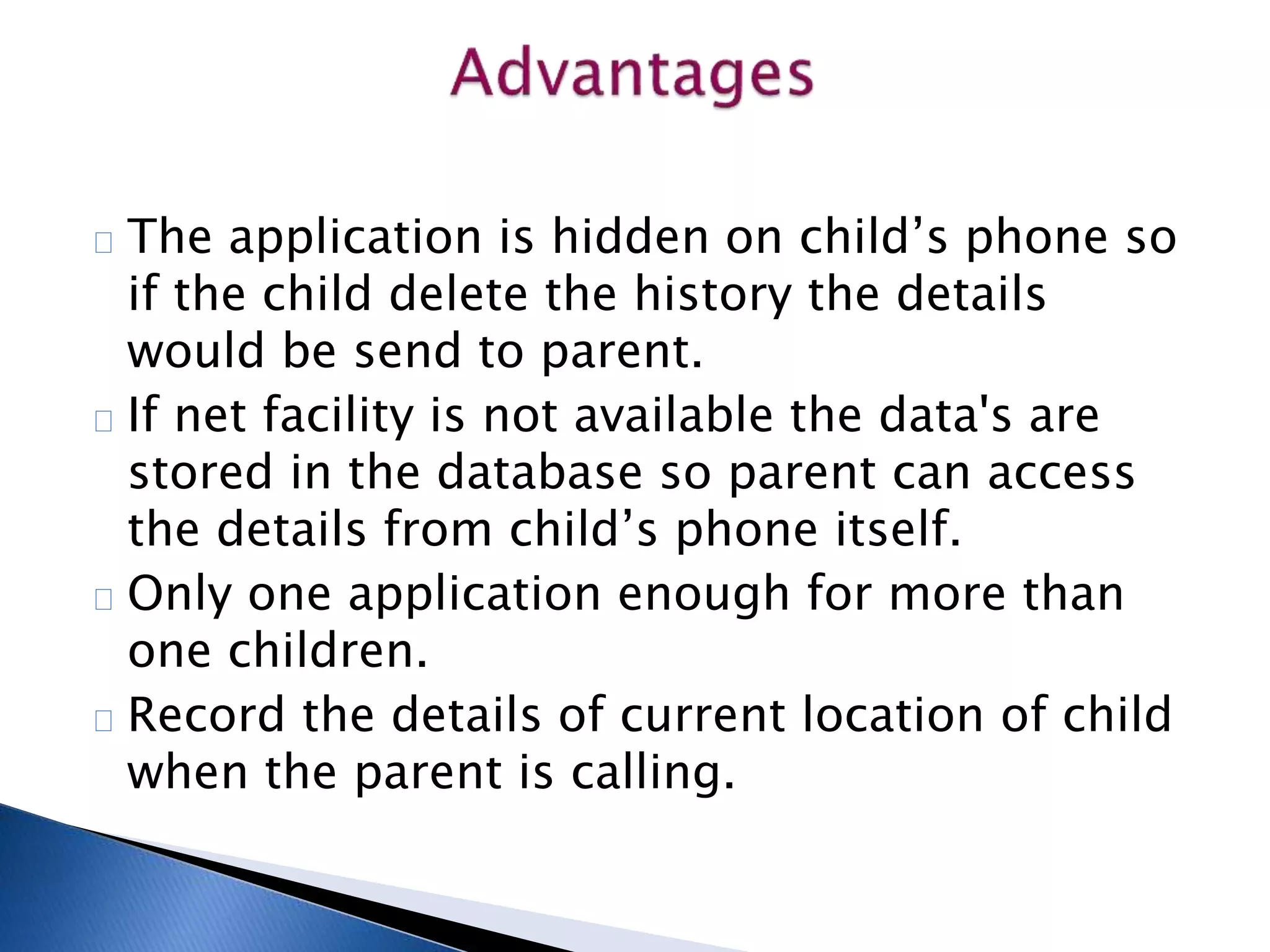 Advantages

The application is hidden on child’s phone so if the child delete the history the details would be send to parent.

If net facility is not available the data's are stored in the database so parent can access the details from child’s phone itself.

Only one application enough for more than one children.

Record the details of current location of child when the parent is calling.